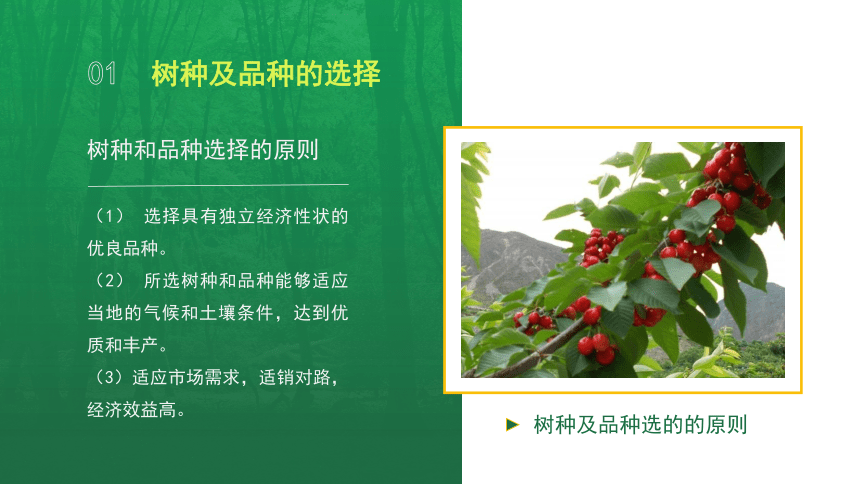 01 树种及品种的选择

树种和品种选择的原则

（1） 选择具有独立经济性状的优良品种。

（2） 所选树种和品种能够适应当地的气候和土壤条件，达到优质和丰产。

（3）适应市场需求，适销对路，经济效益高。

树种及品种选的的原则